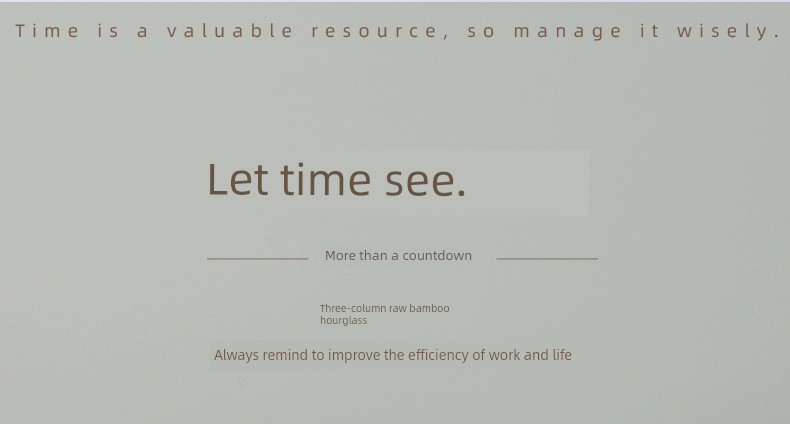 Time is a valuable resource, so manage it wisely.

Let time see.

More than a countdown

Three-column raw bamboo hourglass

Always remind to improve the efficiency of work and life